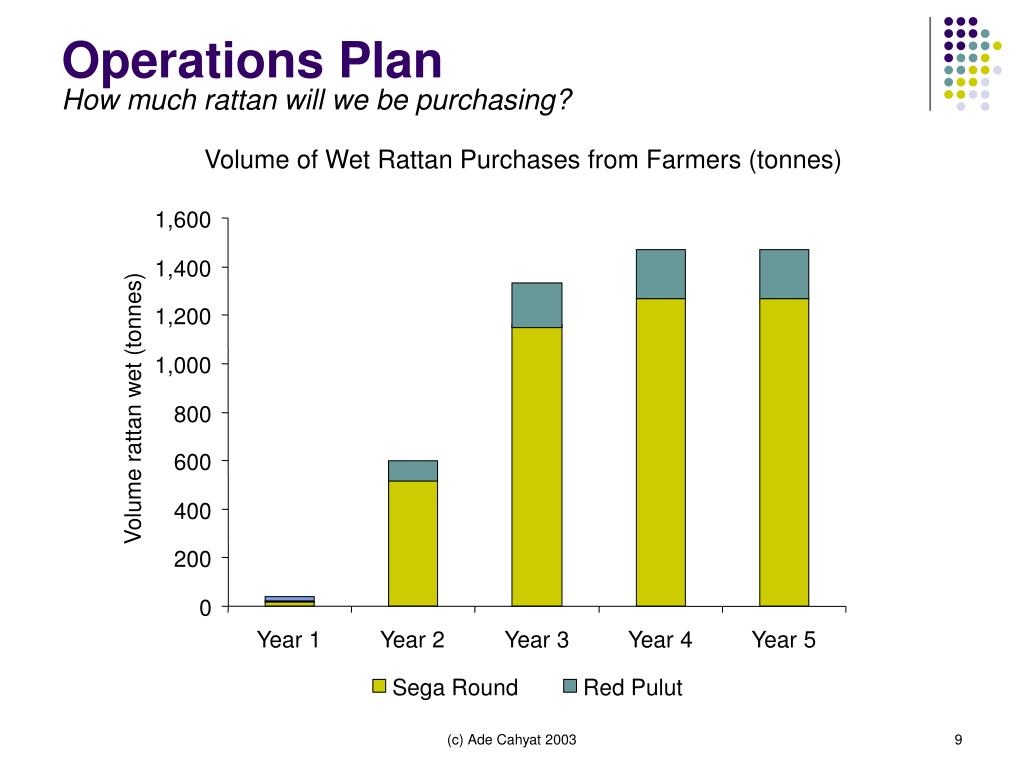 Operations Plan
How much rattan will we be purchasing?

Volume of Wet Rattan Purchases from Farmers (tonnes)

Volume rattan wet (tonnes)

1,600
1,400
1,200
1,000
800
600
400
200
0

Year 1
Year 2
Year 3
Year 4
Year 5

Sega Round
Red Pulut

(c) Ade Cahyat 2003

9